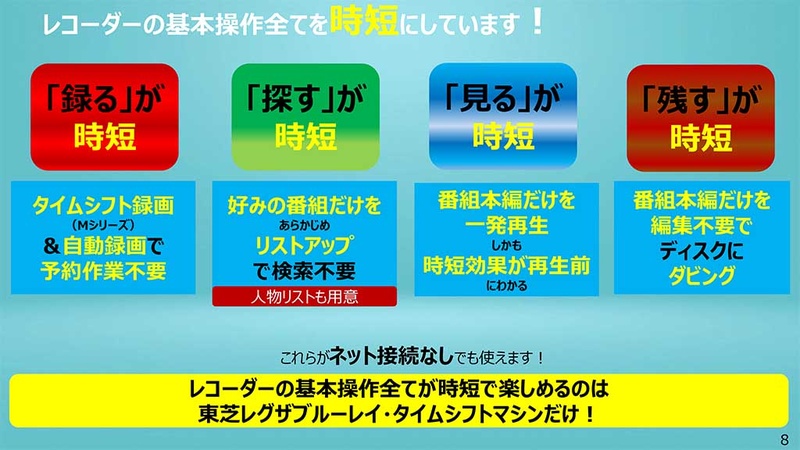 レコーダーの基本操作全てを時短にしています！

「録る」が
時短

タイムシフト録画
（Mシリーズ）
＆自動録画で
予約作業不要

「探す」が
時短

好みの番組だけを
あらかじめ
リストアップ
で検索不要

人物リストも用意

「見る」が
時短

番組本編だけを
一発再生
しかも
時短効果が再生前
にわかる

「残す」が
時短

番組本編だけを
編集不要で
ディスクに
ダビング

これらがネット接続なしでも使えます！

レコーダーの基本操作全てが時短で楽しめるのは
東芝レグザブルーレイ・タイムシフトマシンだけ！

8